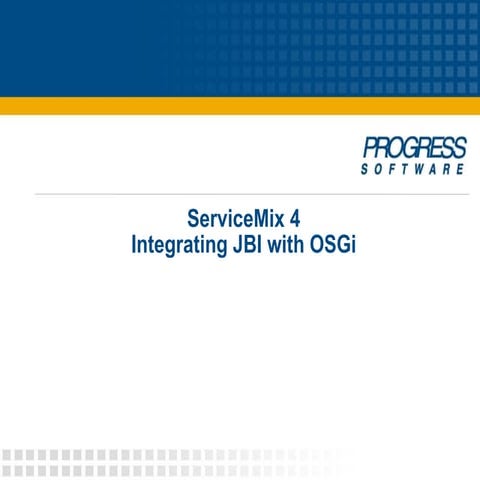 PROGRESS
SOFTWARE

ServiceMix 4
Integrating JBI with OSGi